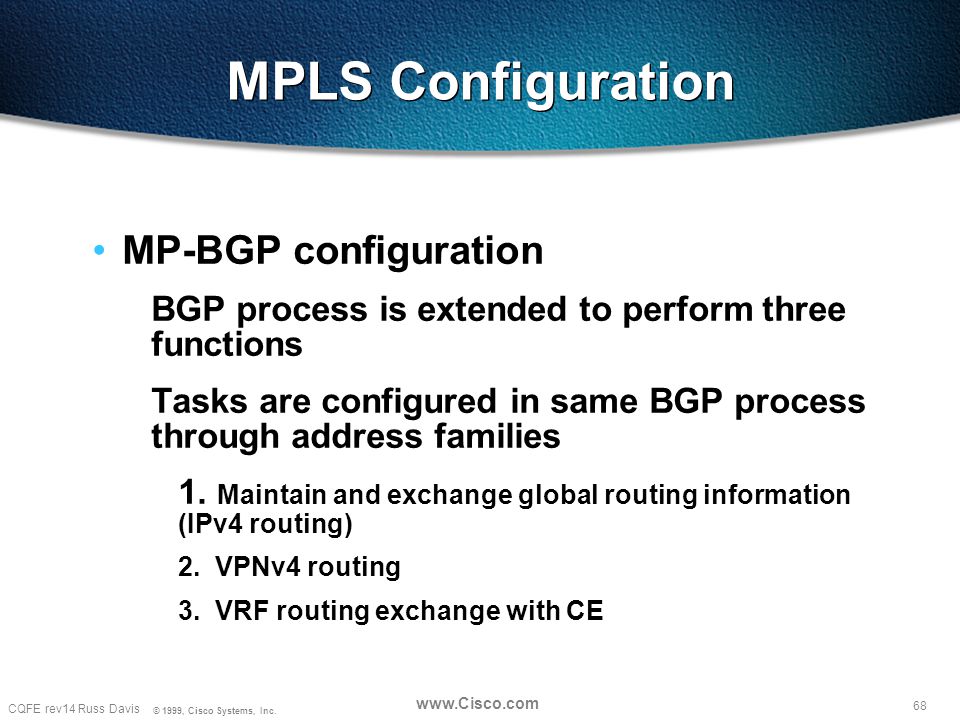 MPLS Configuration

• MP-BGP configuration

BGP process is extended to perform three functions

Tasks are configured in same BGP process through address families

1. Maintain and exchange global routing information (IPv4 routing)

2. VPNv4 routing

3. VRF routing exchange with CE

CQFE rev14 Russ Davis © 1999, Cisco Systems, Inc. www.Cisco.com 68